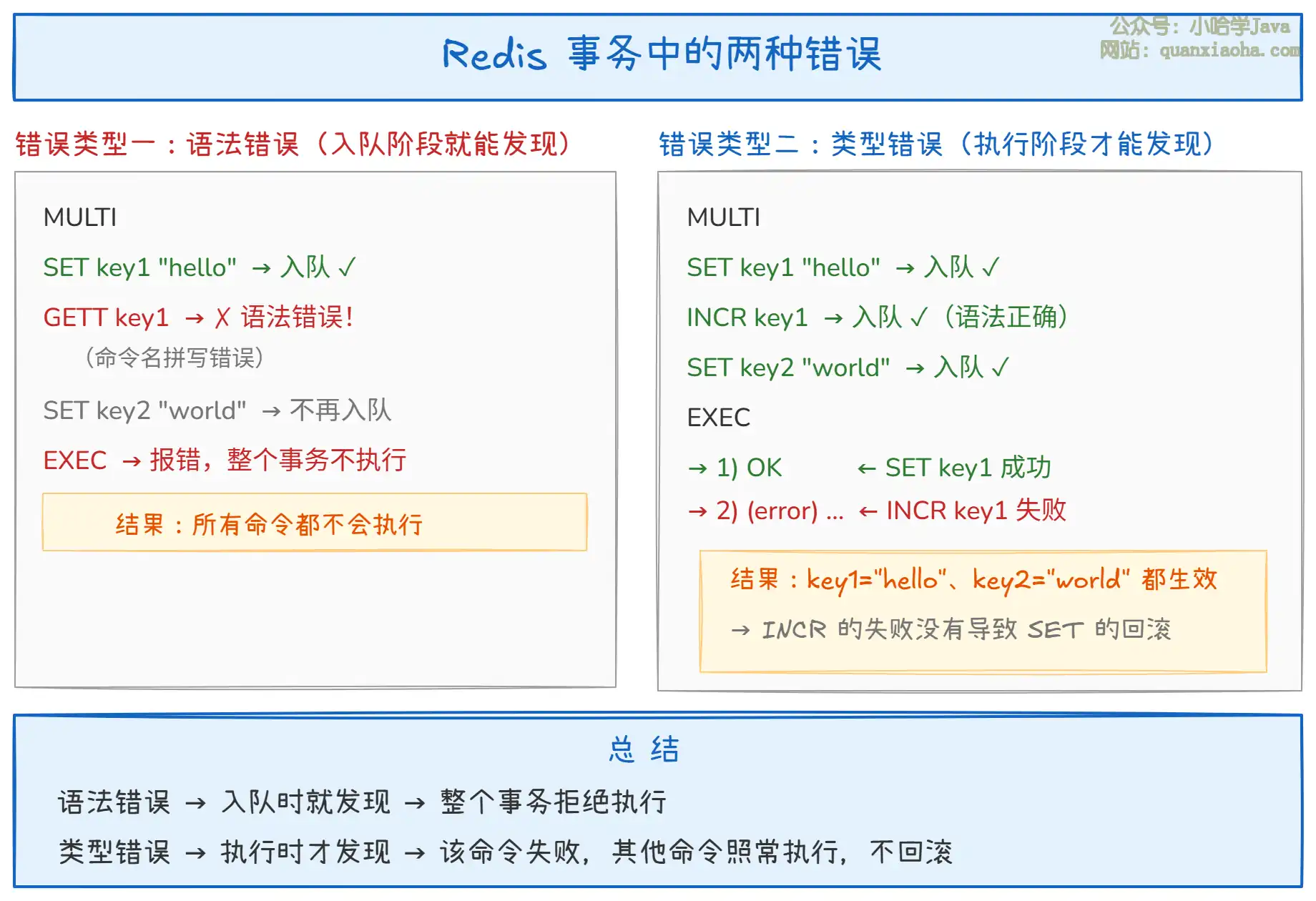 Redis 事务中的两种错误

公众号：小哈学Java
网站：quanxiaoha.com

错误类型一：语法错误（入队阶段就能发现）

MULTI

SET key1 "hello" → 入队 ✓

GETT key1 → ✗ 语法错误!

（命令名拼写错误）

SET key2 "world" → 不再入队

EXEC → 报错，整个事务不执行

结果：所有命令都不会执行

错误类型二：类型错误（执行阶段才能发现）

MULTI

SET key1 "hello" → 入队 ✓

INCR key1 → 入队 ✓（语法正确）

SET key2 "world" → 入队 ✓

EXEC

→ 1) OK ← SET key1 成功

→ 2) (error) ... ← INCR key1 失败

结果：key1="hello"、key2="world" 都生效

→ INCR 的失败没有导致 SET 的回滚

总 结

语法错误 → 入队时就发现 → 整个事务拒绝执行

类型错误 → 执行时才发现 → 该命令失败，其他命令照常执行，不回滚